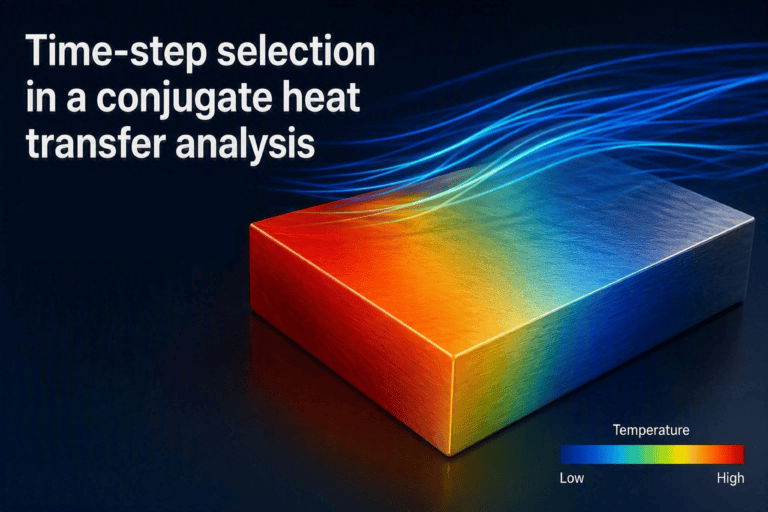 Time-step selection in a conjugate heat transfer analysis

Temperature

Low

High